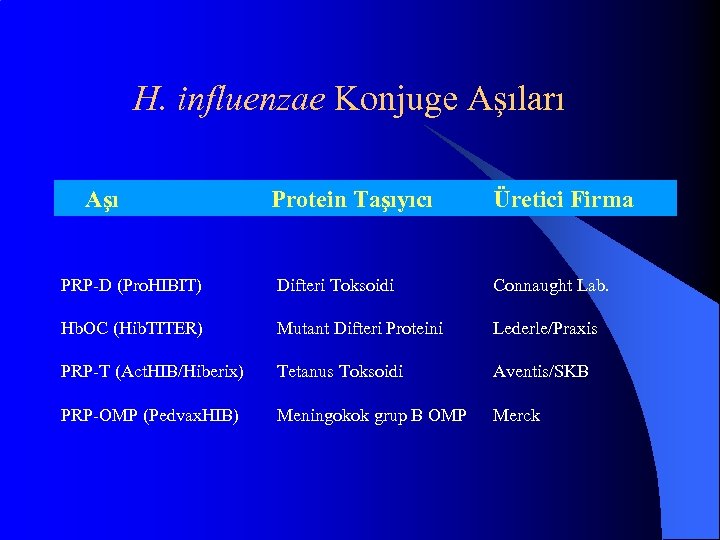 H. influenzae Konjuge Aşıları

| Aşı | Protein Taşıyıcı | Üretici Firma |
|---|---|---|
| PRP-D (ProHIBIT) | Difteri Toksoidi | Connaught Lab. |
| HbOC (HibTITER) | Mutant Difteri Proteini | Lederle/Praxis |
| PRP-T (ActHIB/Hiberix) | Tetanus Toksoidi | Aventis/SKB |
| PRP-OMP (PedvaxHIB) | Meningokok grup B OMP | Merck |